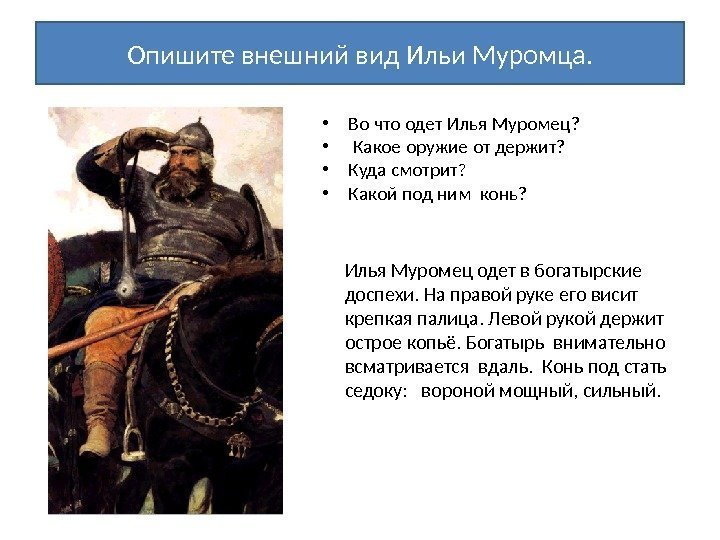 Опишите внешний вид Ильи Муромца.

• Во что одет Илья Муромец?
• Какое оружие от держит?
• Куда смотрит?
• Какой под ним конь?

Илья Муромец одет в богатырские доспехи. На правой руке его висит крепкая палица. Левой рукой держит острое копьё. Богатырь внимательно всматривается вдаль. Конь под стать седоку: вороной мощный, сильный.